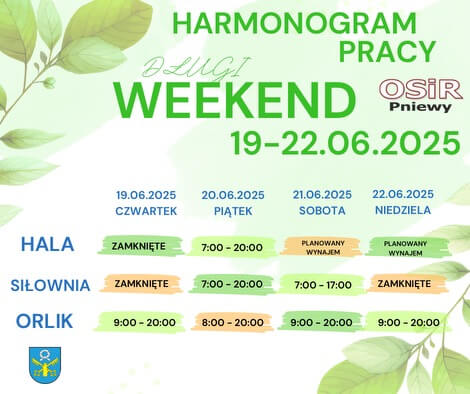 HARMONOGRAM PRACY

DŁUGI
WEEKEND

OSiR
Pniewy

19-22.06.2025

|  | 19.06.2025 CZWARTEK | 20.06.2025 PIĄTEK | 21.06.2025 SOBOTA | 22.06.2025 NIEDZIELA |
|---|---|---|---|---|
| HALA | ZAMKNIĘTE | 7:00 - 20:00 | PLANOWANY WYNAJEM | PLANOWANY WYNAJEM |
| SIŁOWNIA | ZAMKNIĘTE | 7:00 - 20:00 | 7:00 - 17:00 | ZAMKNIĘTE |
| ORLIK | 9:00 - 20:00 | 8:00 - 20:00 | 9:00 - 20:00 | 9:00 - 20:00 |